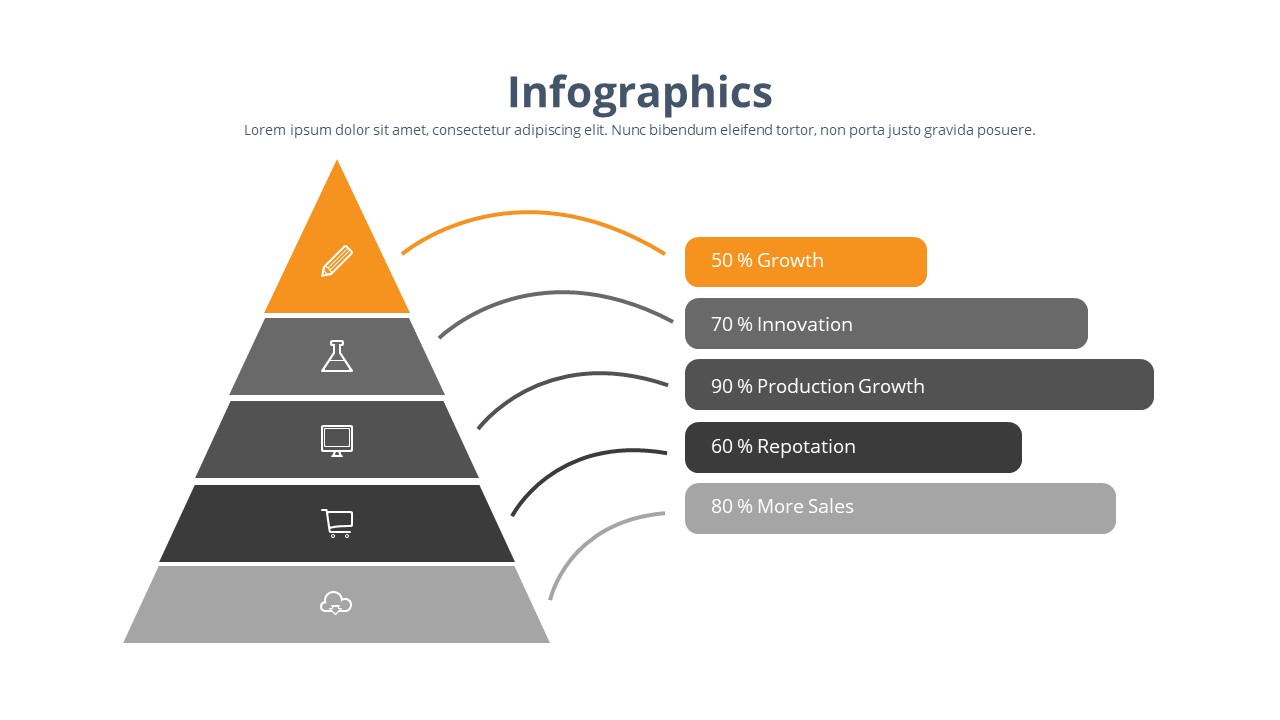 Infographics

Lorem ipsum dolor sit amet, consectetur adipiscing elit. Nunc bibendum eleifend tortor, non porta justo gravida posuere.

50 % Growth

70 % Innovation

90 % Production Growth

60 % Repotation

80 % More Sales